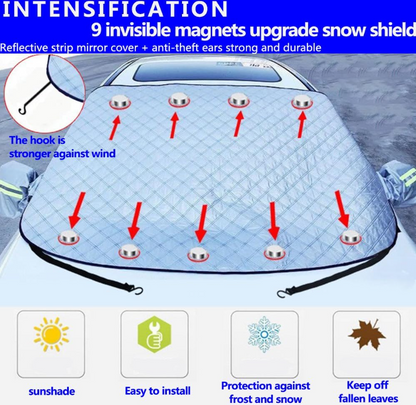 INTENSIFICATION
9 invisible magnets upgrade snow shield
Reflective strip mirror cover + anti-theft ears strong and durable

The hook is stronger against wind

sunshade

Easy to install

Protection against frost and snow

Keep off fallen leaves